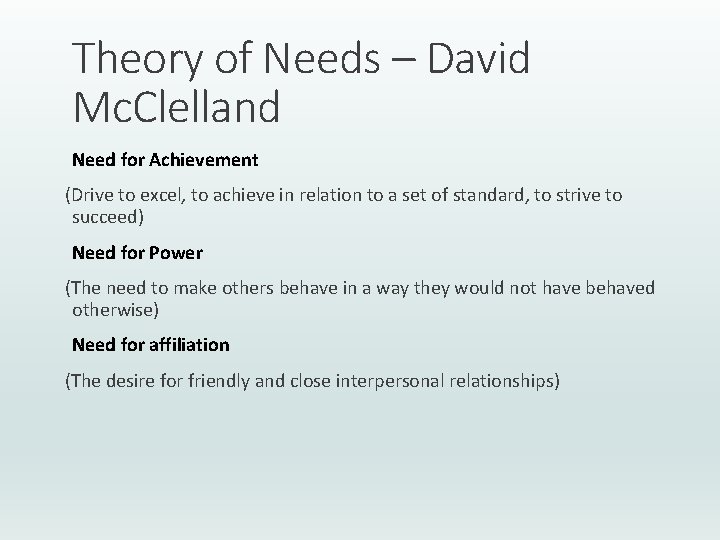 Theory of Needs – David McClelland

Need for Achievement

(Drive to excel, to achieve in relation to a set of standard, to strive to succeed)

Need for Power

(The need to make others behave in a way they would not have behaved otherwise)

Need for affiliation

(The desire for friendly and close interpersonal relationships)